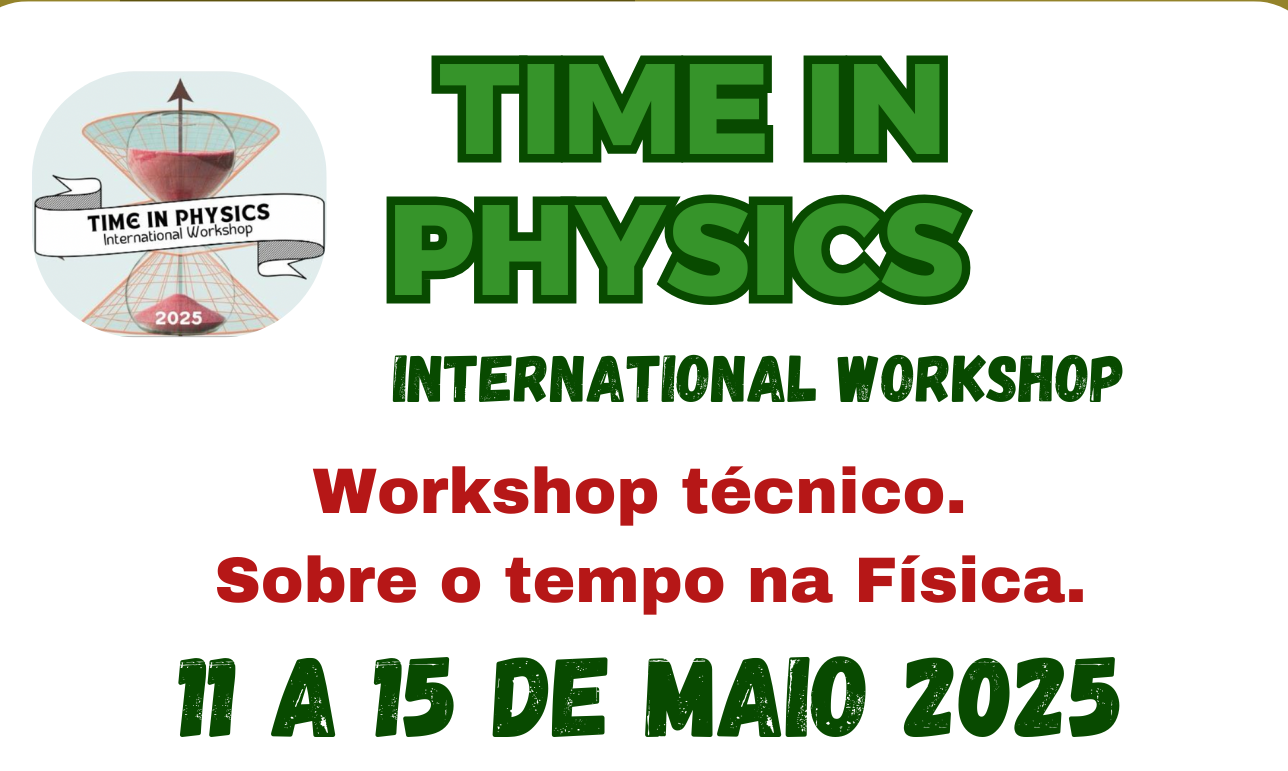 TIME IN PHYSICS
International Workshop
2025

TIME IN PHYSICS

INTERNATIONAL WORKSHOP

Workshop técnico.
Sobre o tempo na Física.

11 A 15 DE MAIO 2025